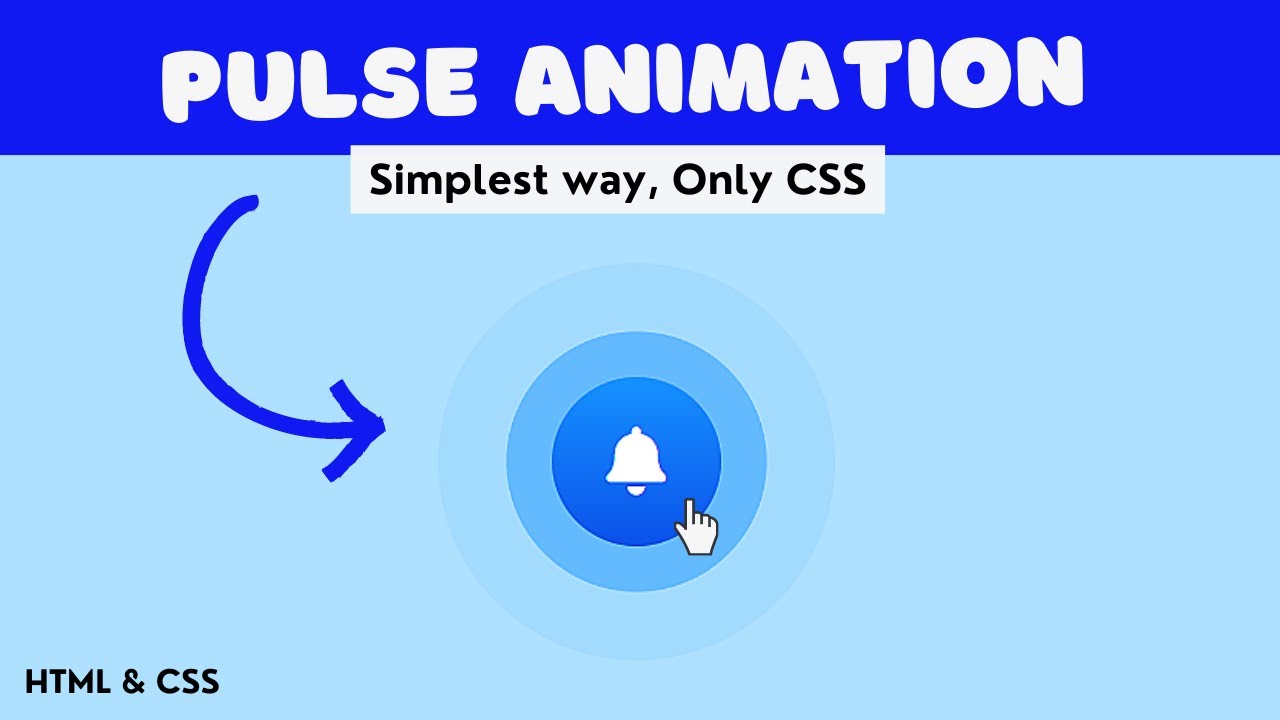 PULSE ANIMATION

Simplest way, Only CSS

HTML & CSS